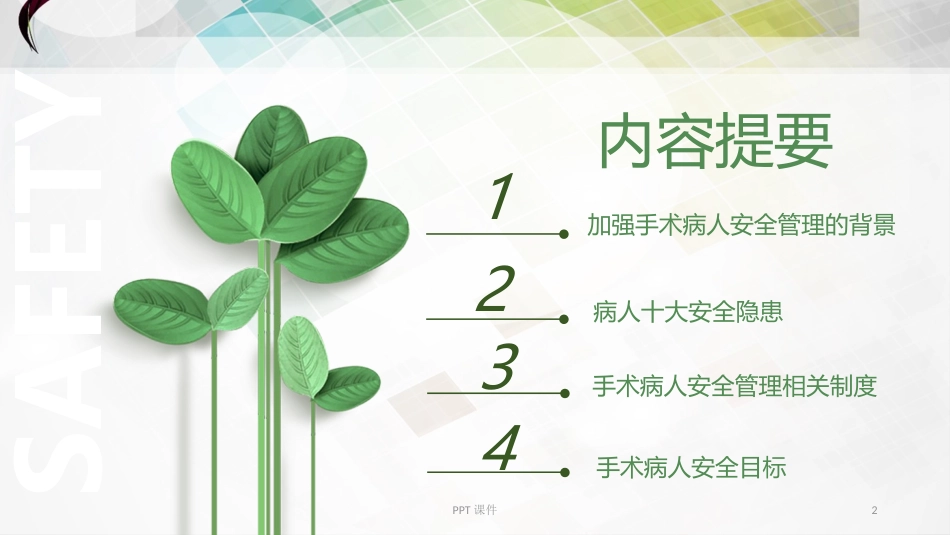 SAFETY

内容提要

1
加强手术病人安全管理的背景

2
病人十大安全隐患

3
手术病人安全管理相关制度

4
手术病人安全目标

PPT 课件

2